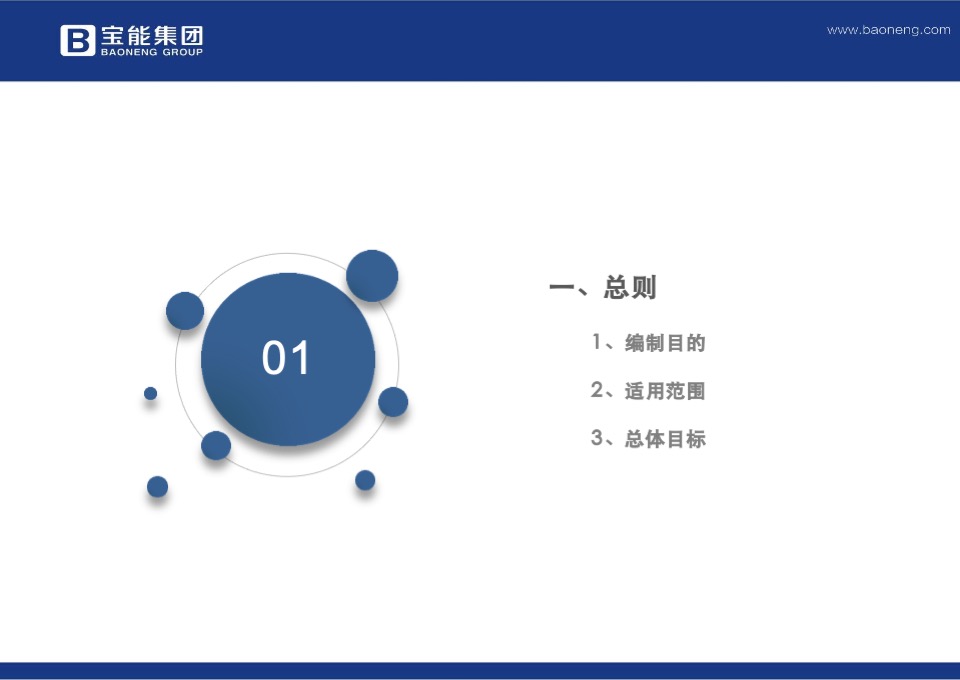 B 宝能集团
BAONENG GROUP

www.baoneng.com

01

一、总则

1、编制目的

2、适用范围

3、总体目标